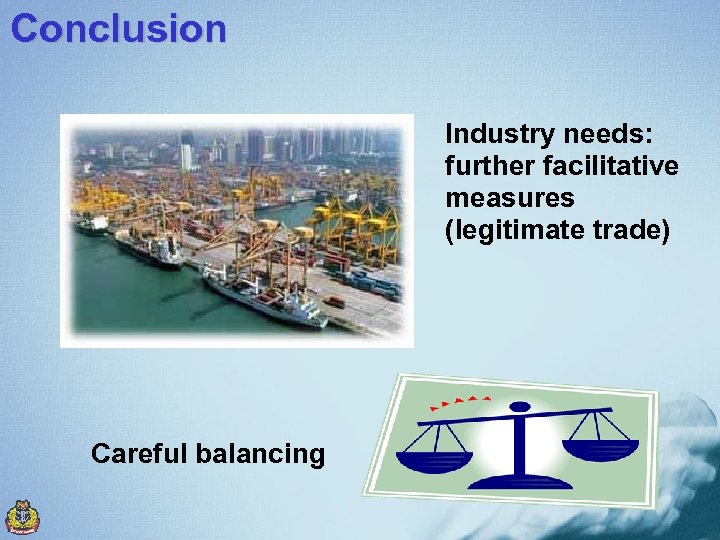 Conclusion

Industry needs: further facilitative measures (legitimate trade)

Careful balancing